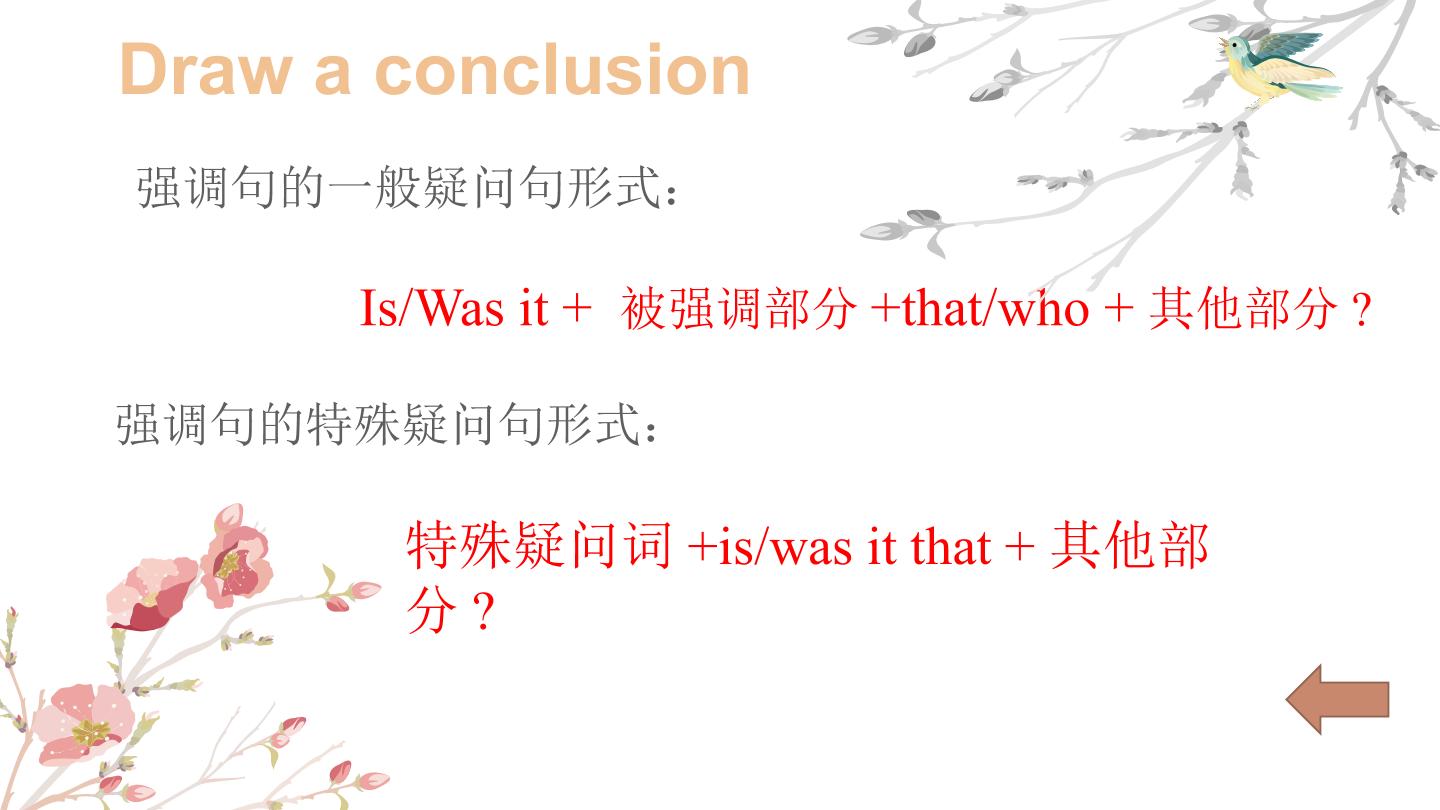 Draw a conclusion

强调句的一般疑问句形式:

Is/Was it + 被强调部分+that/who + 其他部分?

强调句的特殊疑问句形式:

特殊疑问词+is/was it that + 其他部分?